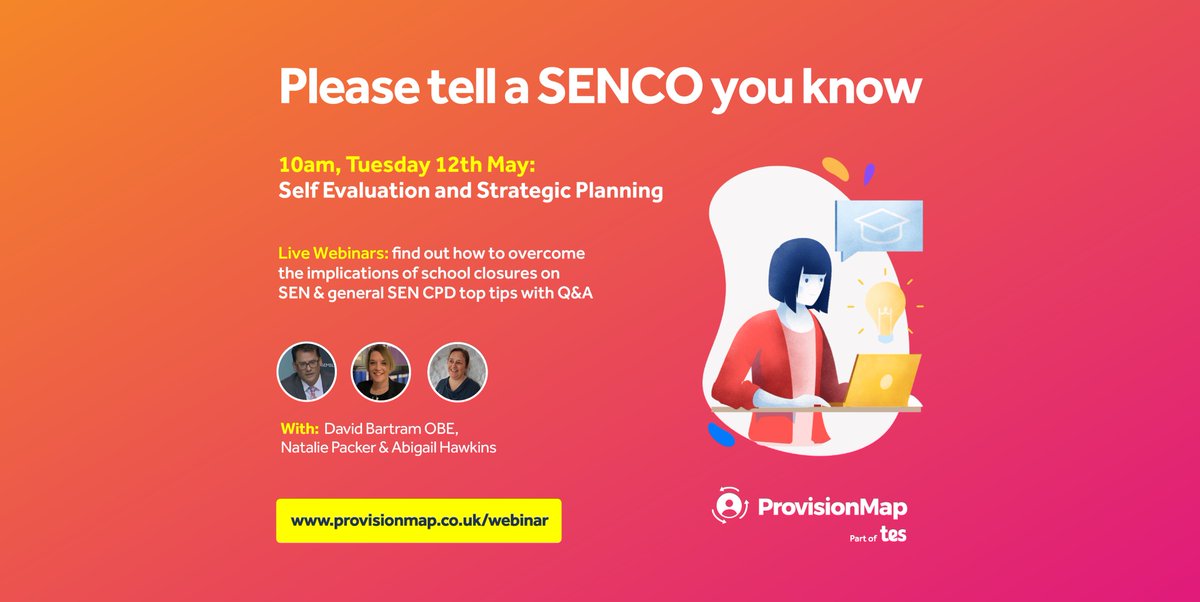 Please tell a SENCO you know

10am, Tuesday 12th May:
Self Evaluation and Strategic Planning

Live Webinars: find out how to overcome the implications of school closures on SEN & general SEN CPD top tips with Q&A

With: David Bartram OBE, Natalie Packer & Abigail Hawkins

www.provisionmap.co.uk/webinar

ProvisionMap
Part of tes